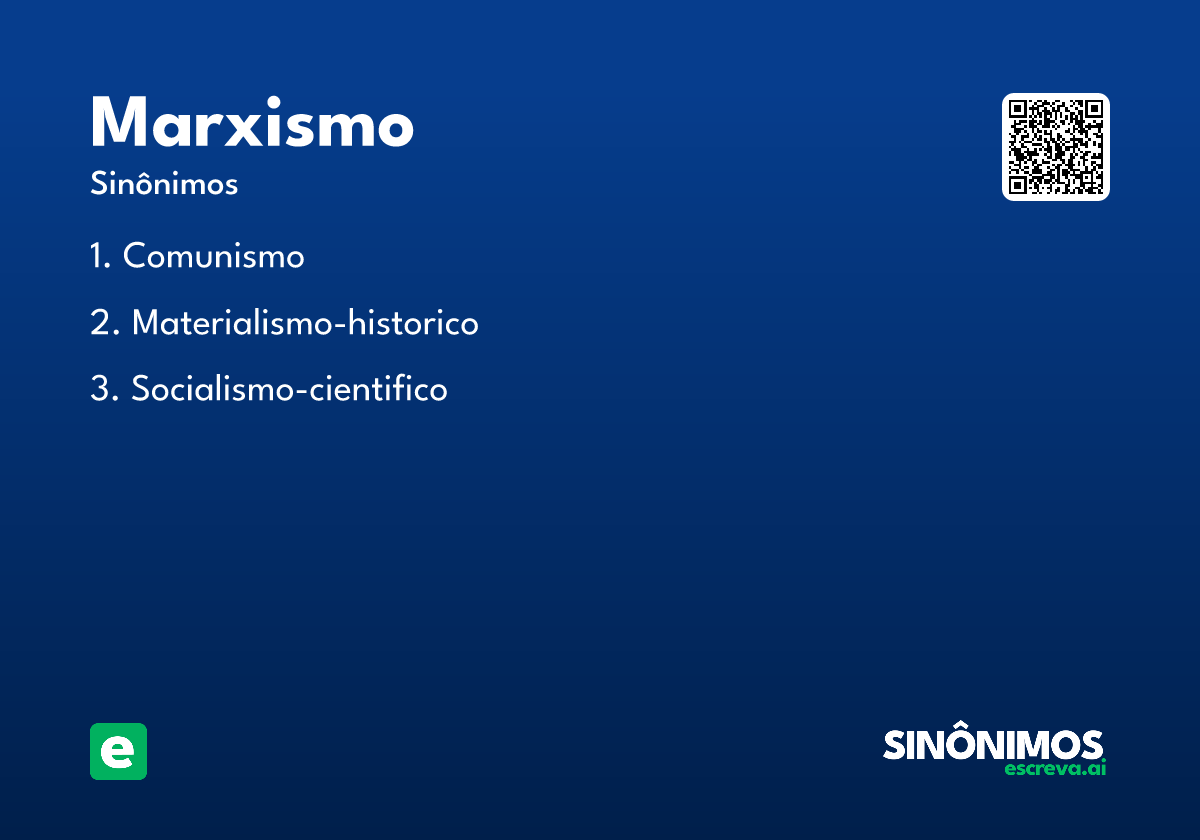 Marxismo

Sinônimos

1. Comunismo

2. Materialismo-historico

3. Socialismo-cientifico

e

SINÔNIMOS
escreva.ai